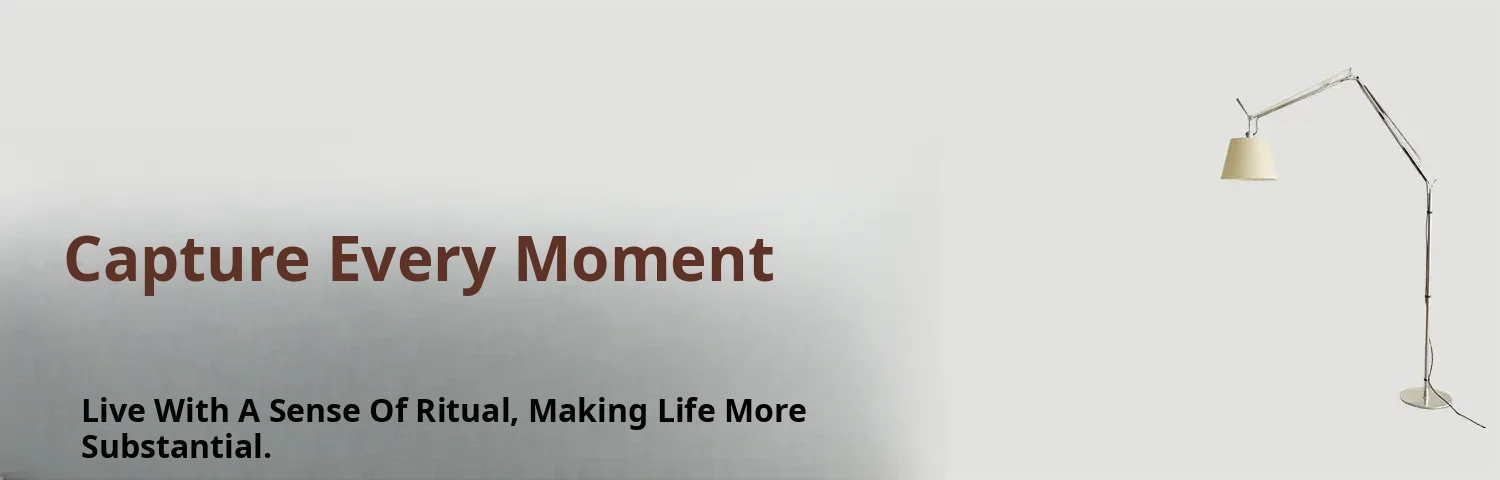 Capture Every Moment

Live With A Sense Of Ritual, Making Life More Substantial.